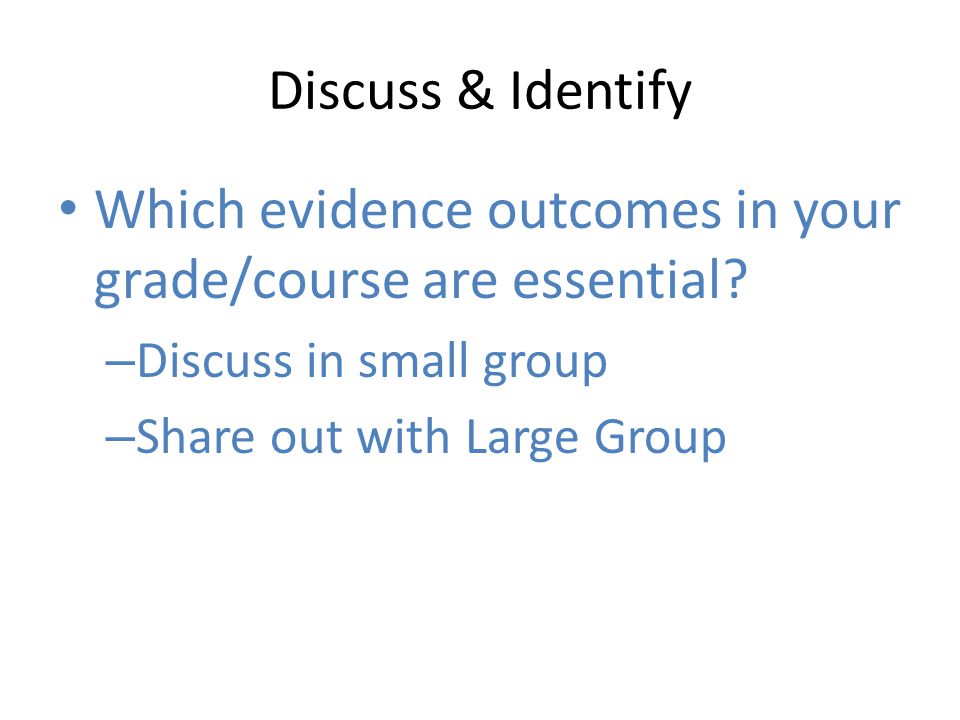 Discuss & Identify

• Which evidence outcomes in your grade/course are essential?
–Discuss in small group
–Share out with Large Group